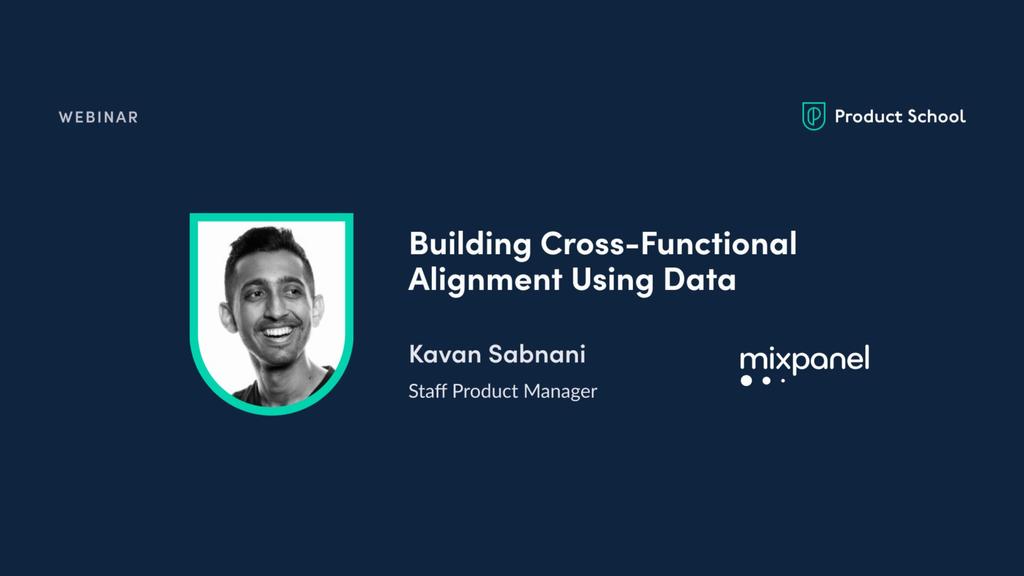 WEBINAR

Product School

Building Cross-Functional Alignment Using Data

Kavan Sabnani

Staff Product Manager

mixpanel